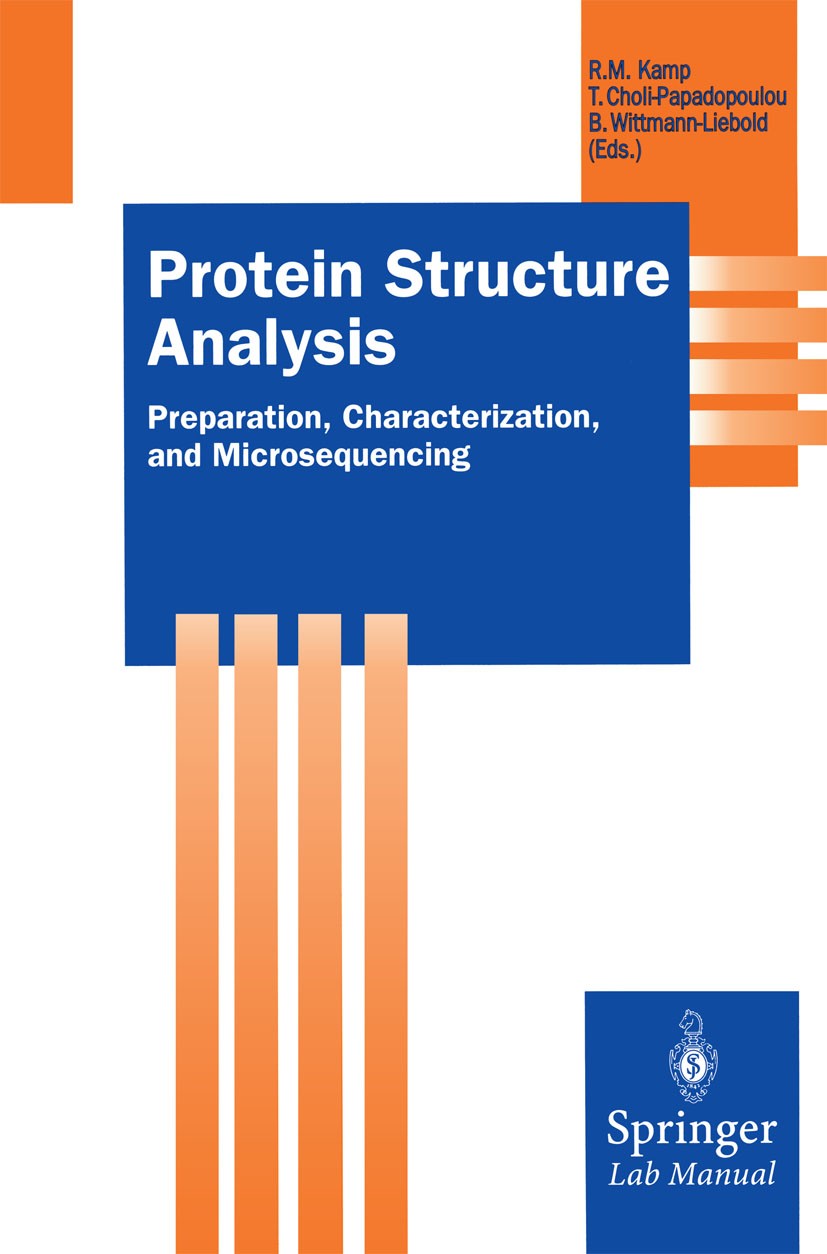 R.M. Kamp
T. Choli-Papadopoulou
B. Wittmann-Liebold
(Eds.)

Protein Structure Analysis

Preparation, Characterization, and Microsequencing

Springer
Lab Manual